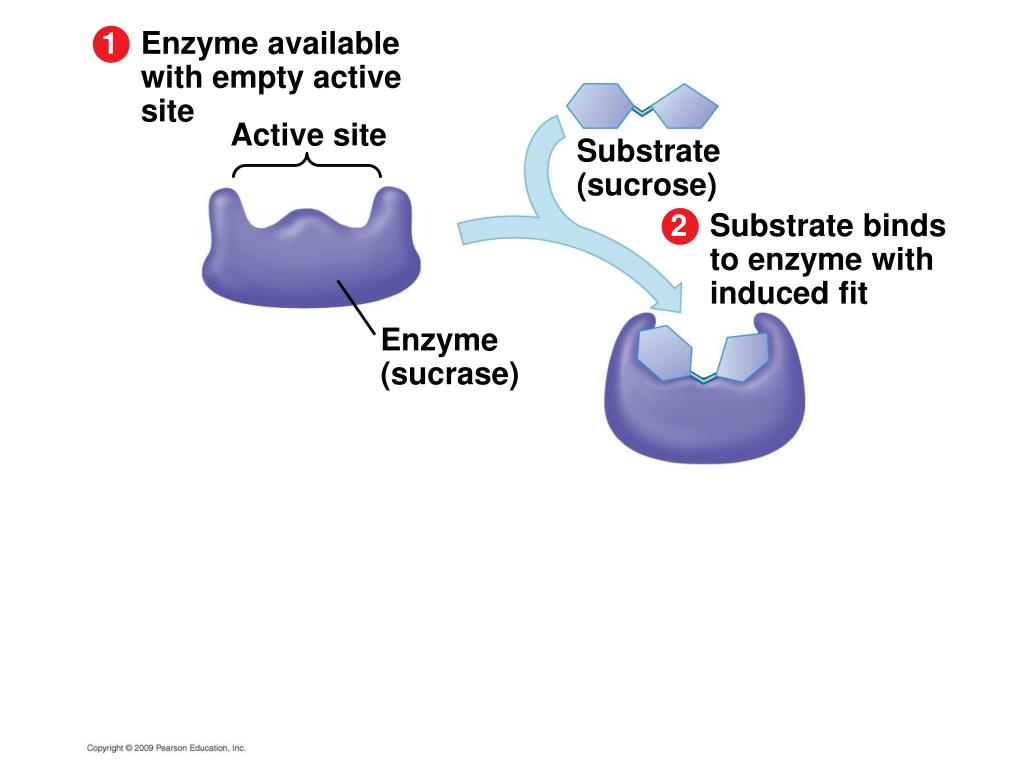 1 Enzyme available with empty active site

Active site

Substrate (sucrose)

2 Substrate binds to enzyme with induced fit

Enzyme (sucrase)

Copyright © 2009 Pearson Education, Inc.